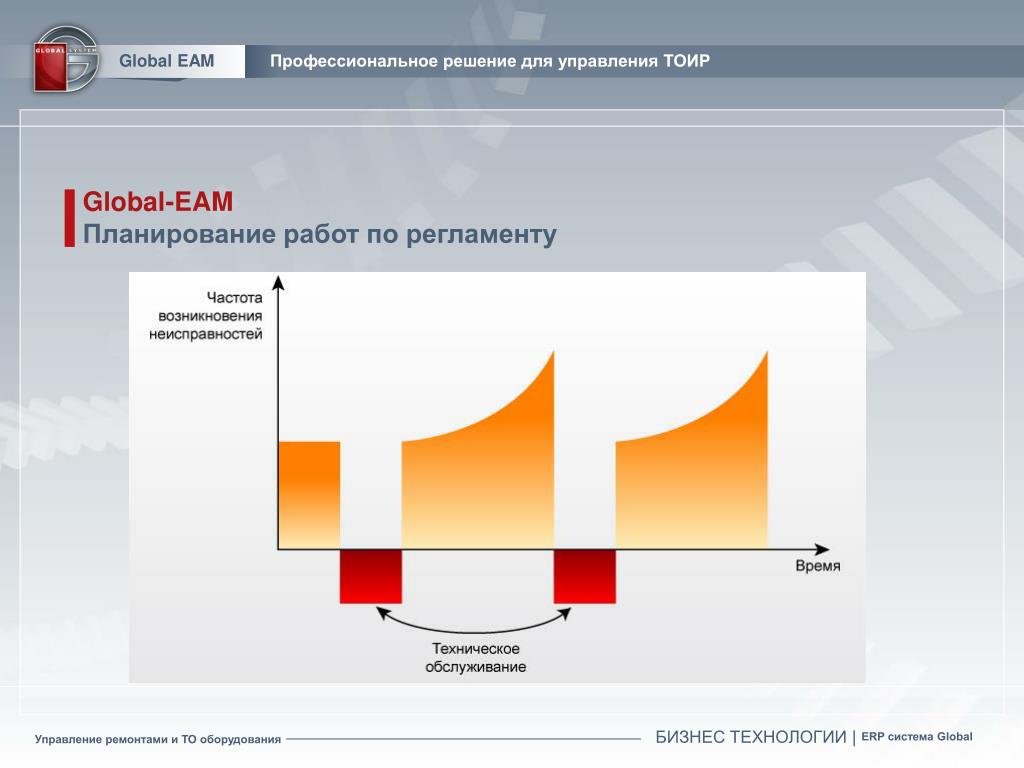 GLOBAL SYSTEM

Global EAM

Профессиональное решение для управления ТОИР

Global-EAM
Планирование работ по регламенту

Частота возникновения неисправностей

Время

Техническое обслуживание

Управление ремонтами и ТО оборудования

БИЗНЕС ТЕХНОЛОГИИ | ERP система Global